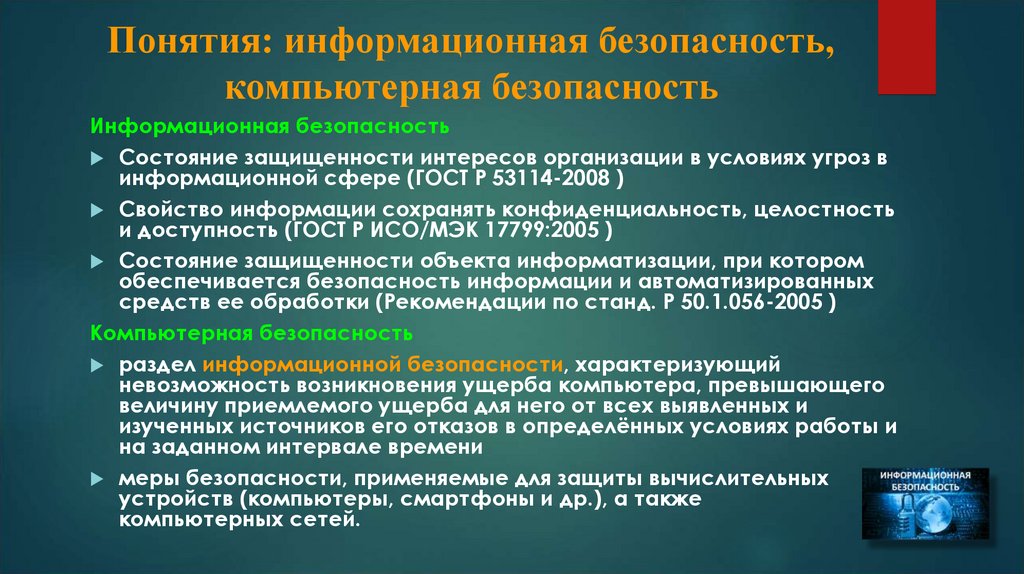 Понятия: информационная безопасность, компьютерная безопасность

Информационная безопасность

Состояние защищенности интересов организации в условиях угроз в информационной сфере (ГОСТ Р 53114-2008 )

Свойство информации сохранять конфиденциальность, целостность и доступность (ГОСТ Р ИСО/МЭК 17799:2005 )

Состояние защищенности объекта информатизации, при котором обеспечивается безопасность информации и автоматизированных средств ее обработки (Рекомендации по станд. Р 50.1.056-2005 )

Компьютерная безопасность

раздел информационной безопасности, характеризующий невозможность возникновения ущерба компьютера, превышающего величину приемлемого ущерба для него от всех выявленных и изученных источников его отказов в определённых условиях работы и на заданном интервале времени

меры безопасности, применяемые для защиты вычислительных устройств (компьютеры, смартфоны и др.), а также компьютерных сетей.

ИНФОРМАЦИОННАЯ БЕЗОПАСНОСТЬ